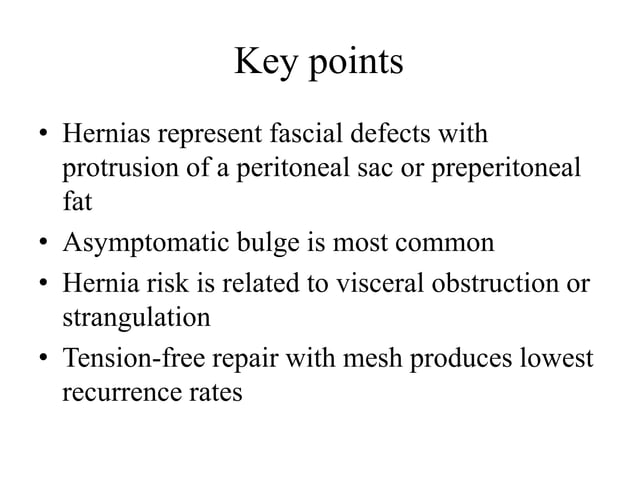 Key points

• Hernias represent fascial defects with protrusion of a peritoneal sac or preperitoneal fat
• Asymptomatic bulge is most common
• Hernia risk is related to visceral obstruction or strangulation
• Tension-free repair with mesh produces lowest recurrence rates